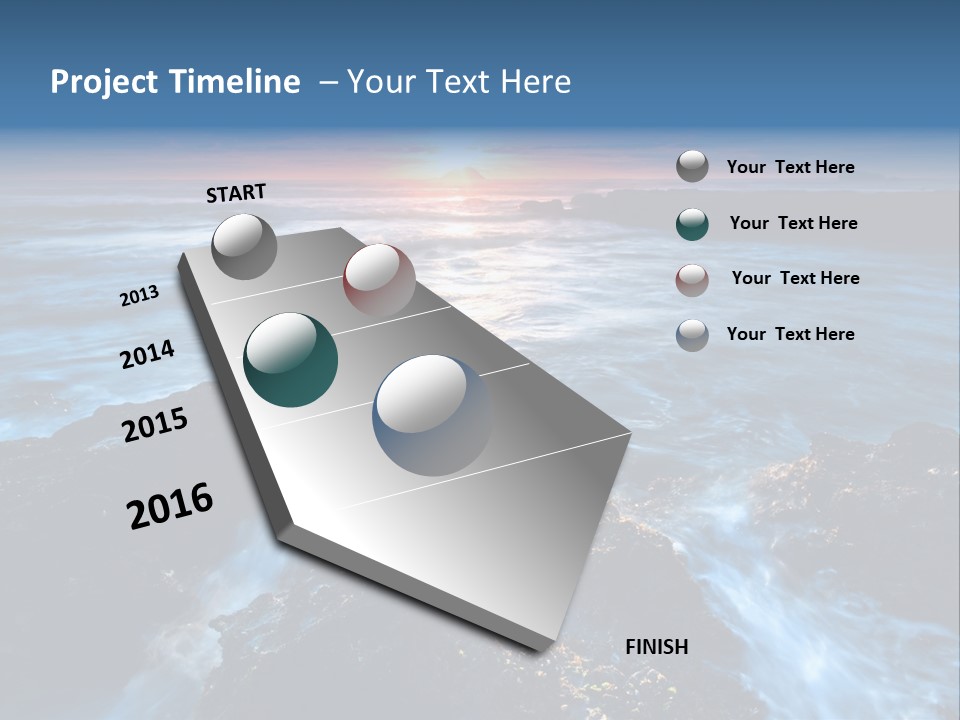 Project Timeline – Your Text Here

START

2013

2014

2015

2016

FINISH

Your Text Here

Your Text Here

Your Text Here

Your Text Here